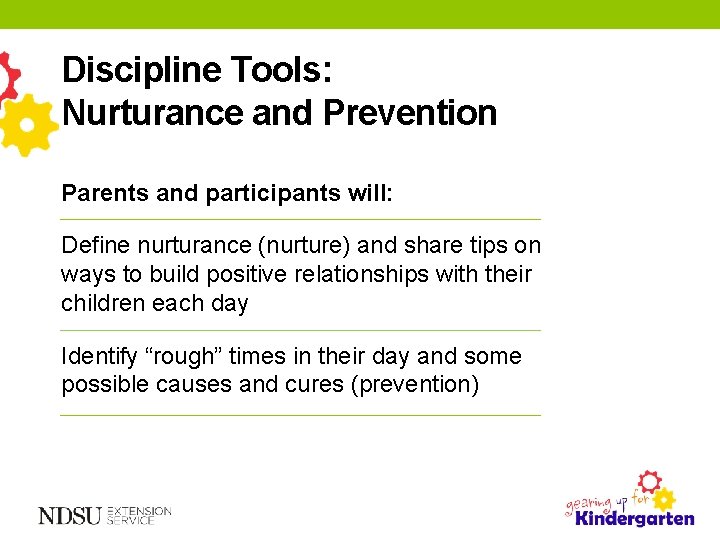 Discipline Tools:
Nurturance and Prevention

Parents and participants will:

Define nurturance (nurture) and share tips on ways to build positive relationships with their children each day

Identify “rough” times in their day and some possible causes and cures (prevention)

NDSU EXTENSION SERVICE

gearing up for Kindergarten